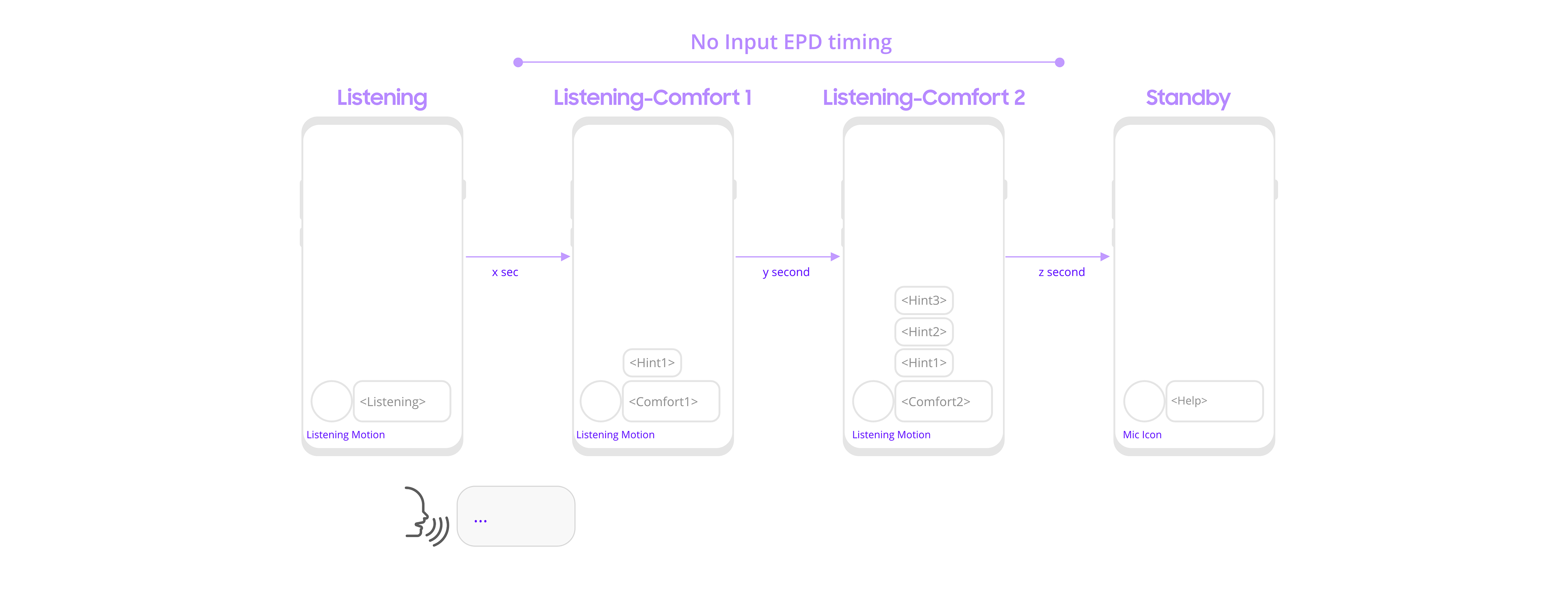 No Input EPD timing

Listening

<Listening>

Listening Motion

x sec

Listening-Comfort 1

<Hint1>

<Comfort1>

Listening Motion

y second

Listening-Comfort 2

<Hint3>

<Hint2>

<Hint1>

<Comfort2>

Listening Motion

z second

Standby

<Help>

Mic Icon

...